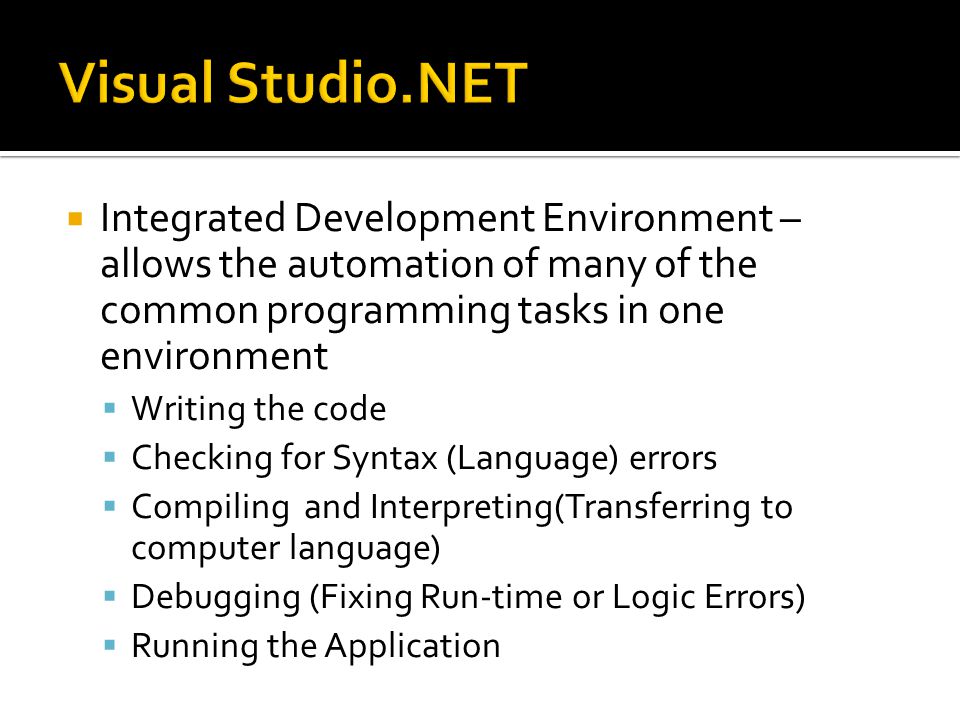 Visual Studio.NET

Integrated Development Environment – allows the automation of many of the common programming tasks in one environment

Writing the code
Checking for Syntax (Language) errors
Compiling and Interpreting(Transferring to computer language)
Debugging (Fixing Run-time or Logic Errors)
Running the Application